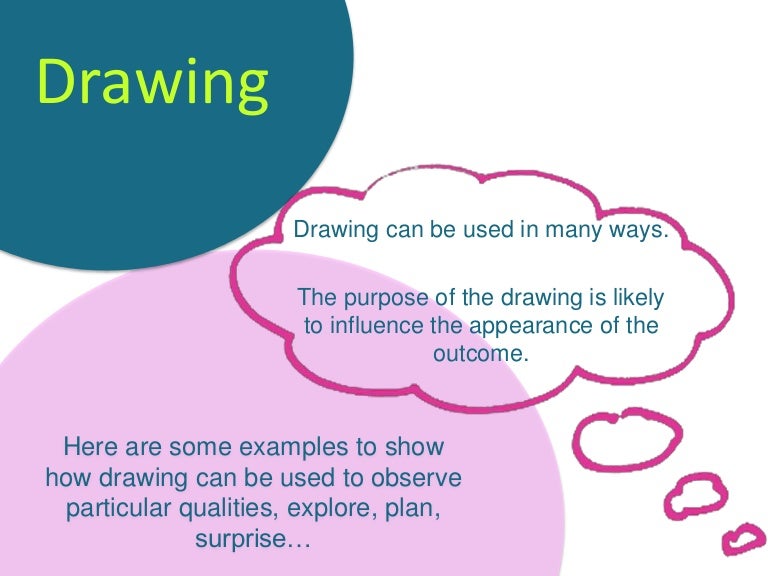 Drawing

Drawing can be used in many ways.

The purpose of the drawing is likely to influence the appearance of the outcome.

Here are some examples to show how drawing can be used to observe particular qualities, explore, plan, surprise…